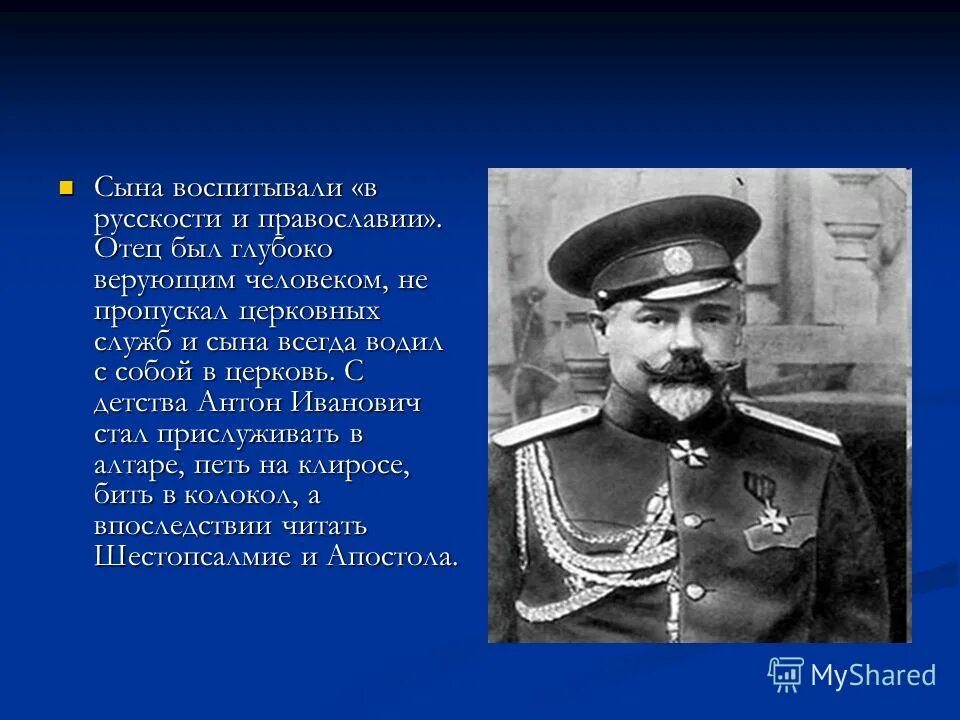 Сына воспитывали «в русскости и православии». Отец был глубоко верующим человеком, не пропускал церковных служб и сына всегда водил с собой в церковь. С детства Антон Иванович стал прислуживать в алтаре, петь на клиросе, бить в колокол, а впоследствии читать Шестопсалмие и Апостола.

MyShared